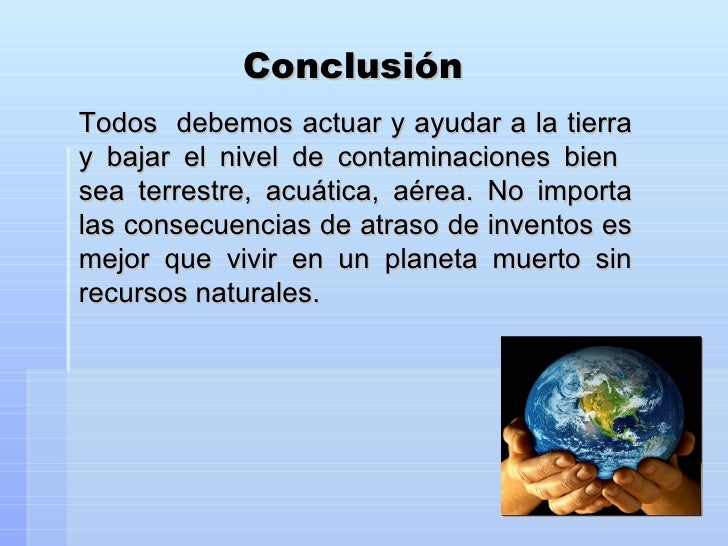 Conclusión

Todos debemos actuar y ayudar a la tierra y bajar el nivel de contaminaciones bien sea terrestre, acuática, aérea. No importa las consecuencias de atraso de inventos es mejor que vivir en un planeta muerto sin recursos naturales.